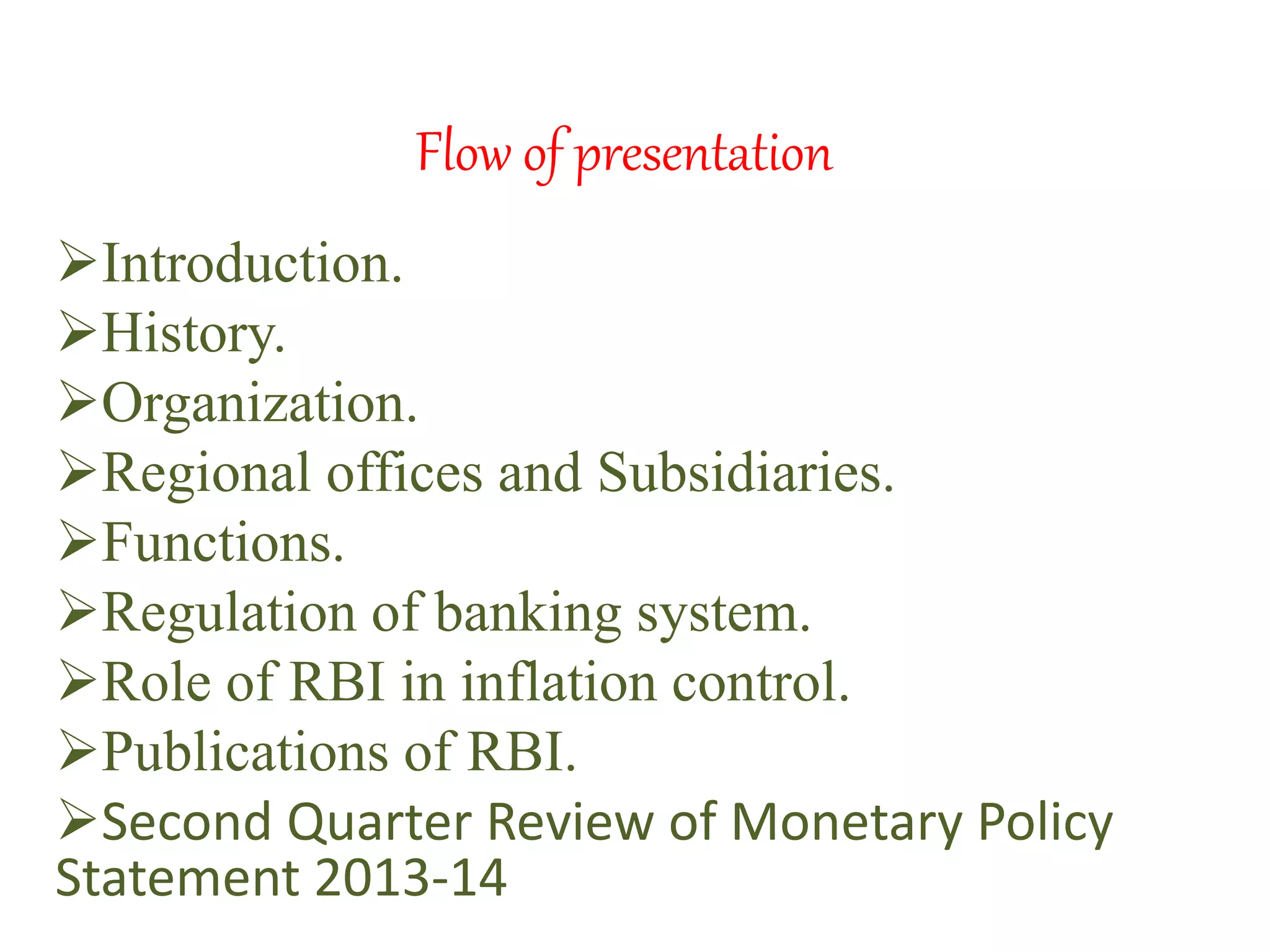 Flow of presentation

➢Introduction.
➢History.
➢Organization.
➢Regional offices and Subsidiaries.
➢Functions.
➢Regulation of banking system.
➢Role of RBI in inflation control.
➢Publications of RBI.
➢Second Quarter Review of Monetary Policy Statement 2013-14